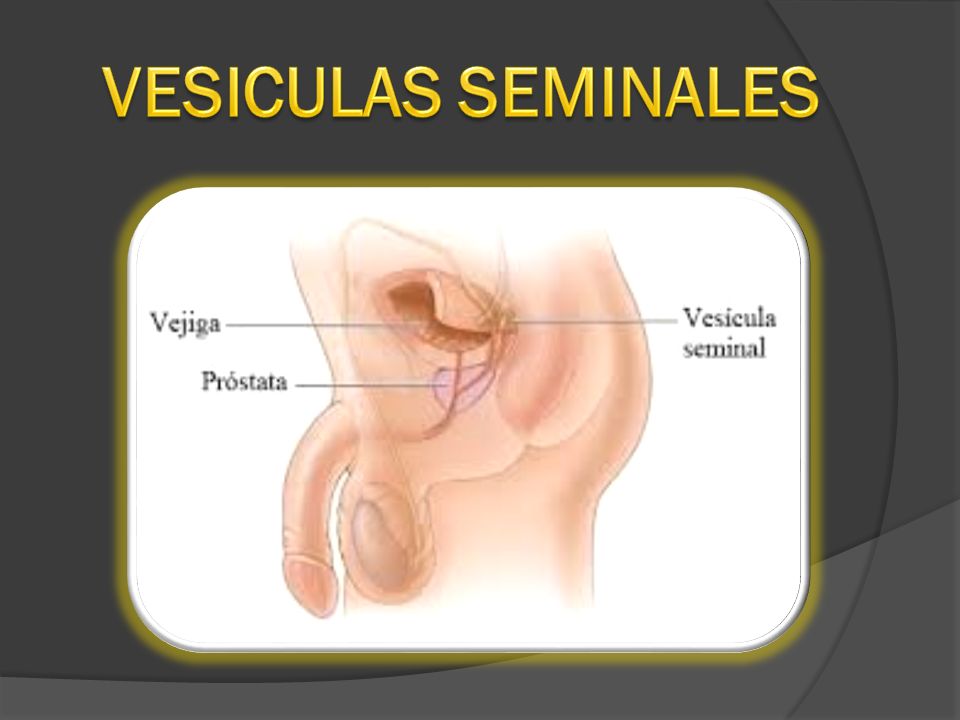 VESICULAS SEMINALES

Vejiga

Próstata

Vesícula seminal